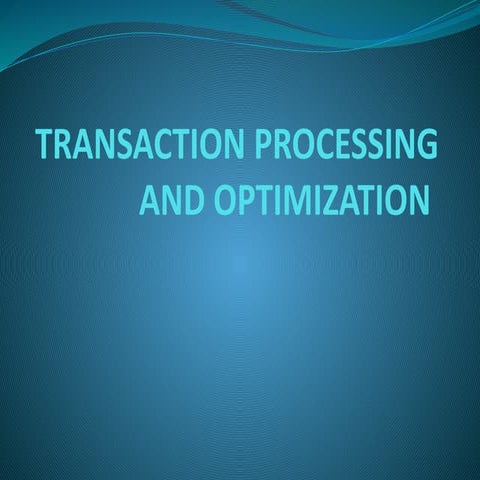 TRANSACTION PROCESSING AND OPTIMIZATION